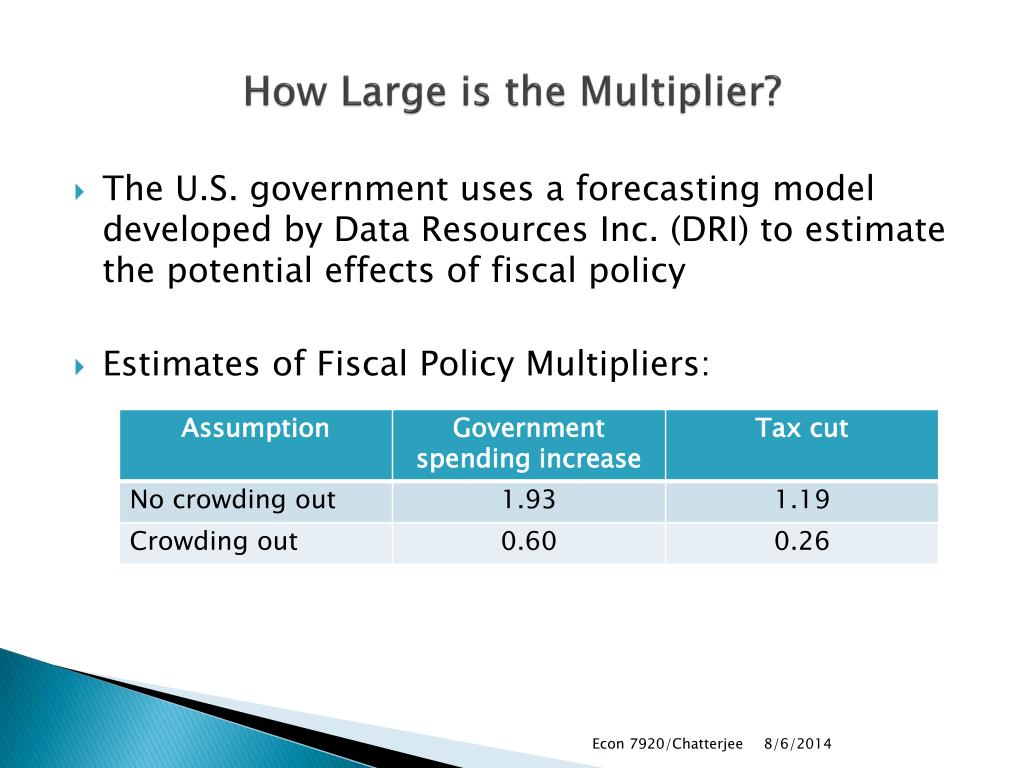 How Large is the Multiplier?

The U.S. government uses a forecasting model developed by Data Resources Inc. (DRI) to estimate the potential effects of fiscal policy

Estimates of Fiscal Policy Multipliers:

| Assumption | Government spending increase | Tax cut |
|---|---|---|
| No crowding out | 1.93 | 1.19 |
| Crowding out | 0.60 | 0.26 |

Econ 7920/Chatterjee 8/6/2014